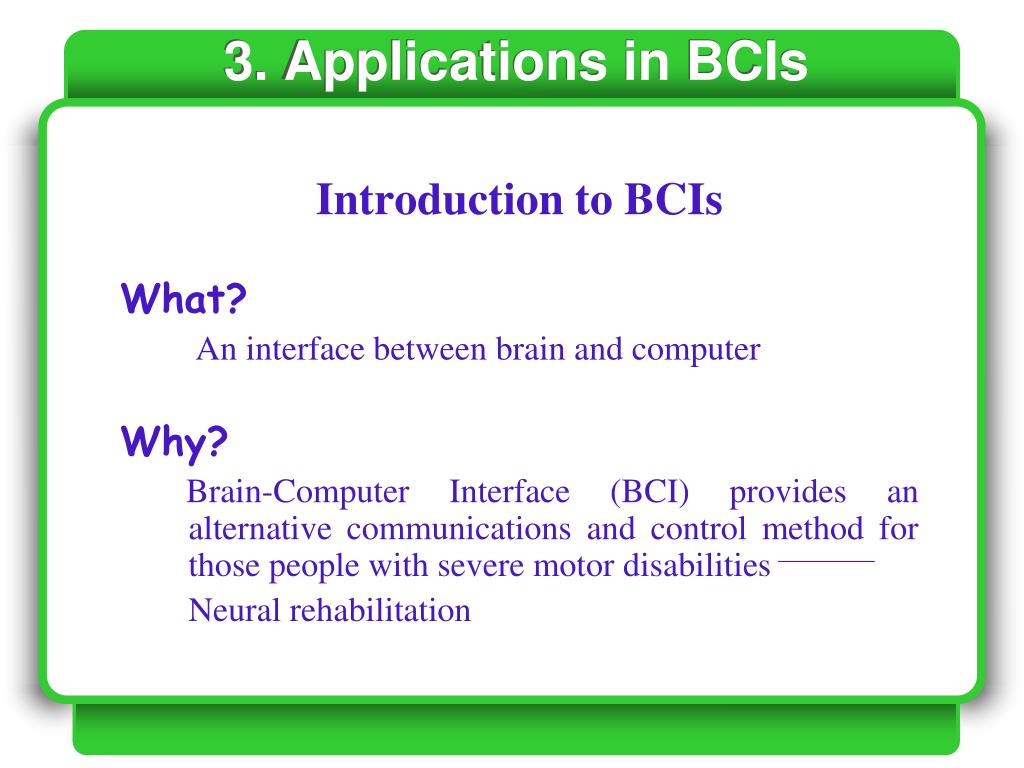 3. Applications in BCIs

Introduction to BCIs

What?

An interface between brain and computer

Why?

Brain-Computer Interface (BCI) provides an alternative communications and control method for those people with severe motor disabilities ———

Neural rehabilitation